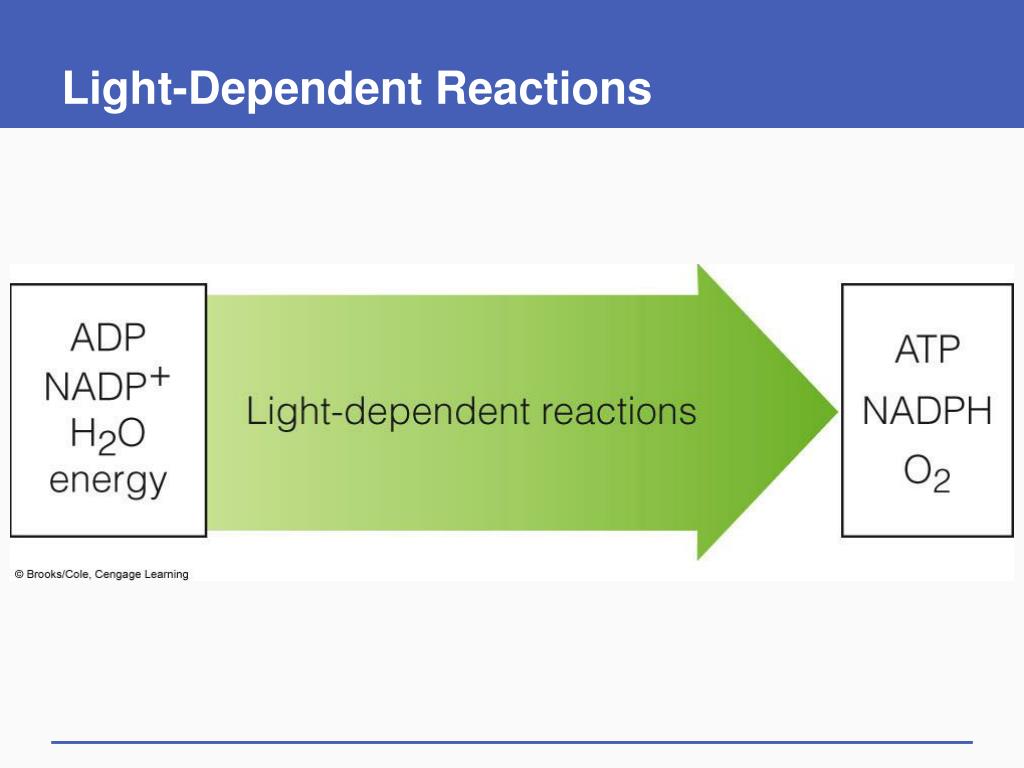 Light-Dependent Reactions

ADP
$NADP^+$
$H_2O$
energy

Light-dependent reactions

ATP
NADPH
$O_2$

© Brooks/Cole, Cengage Learning